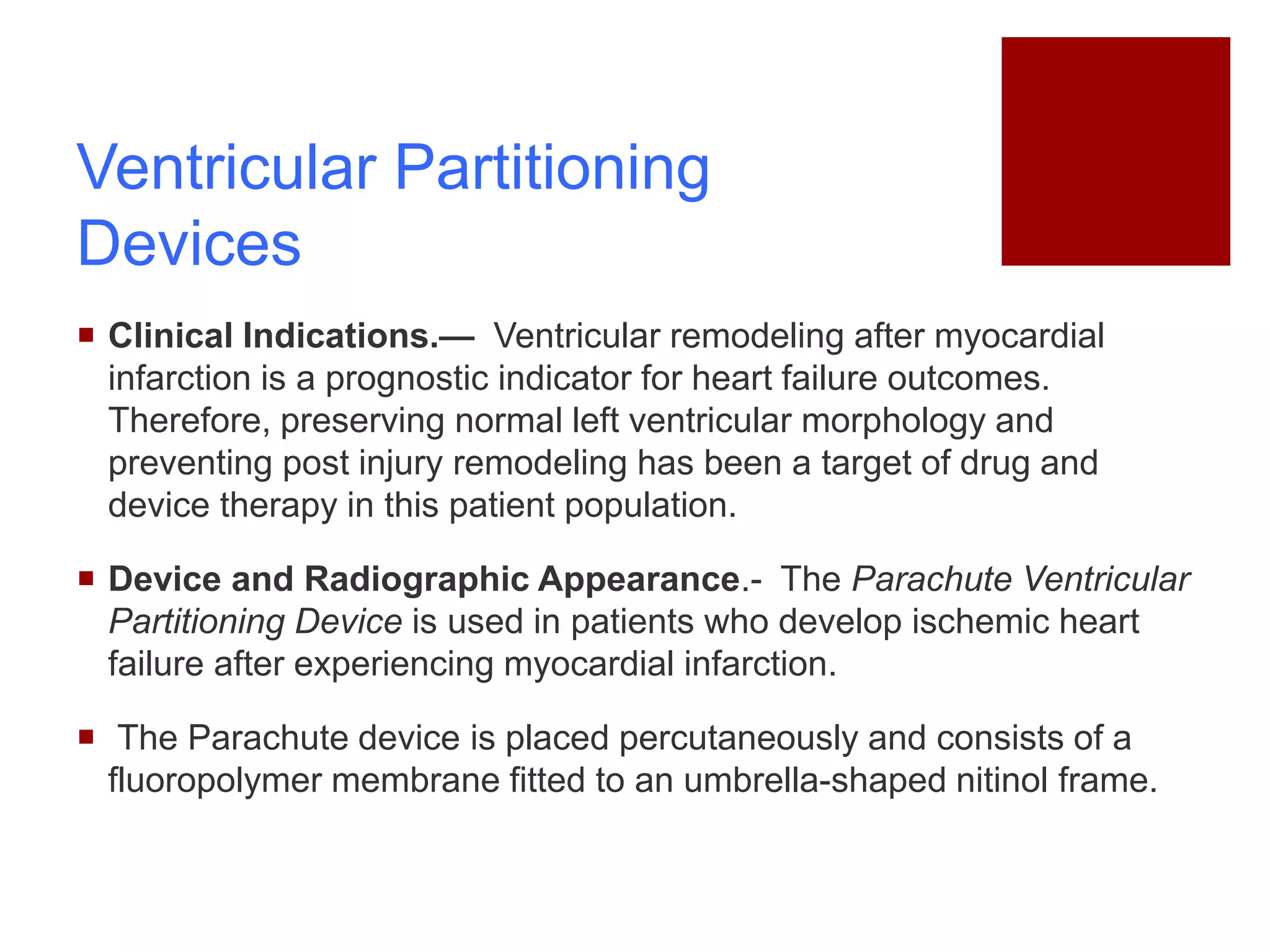 Ventricular Partitioning Devices

▪ Clinical Indications.— Ventricular remodeling after myocardial infarction is a prognostic indicator for heart failure outcomes. Therefore, preserving normal left ventricular morphology and preventing post injury remodeling has been a target of drug and device therapy in this patient population.

▪ Device and Radiographic Appearance.- The Parachute Ventricular Partitioning Device is used in patients who develop ischemic heart failure after experiencing myocardial infarction.

▪ The Parachute device is placed percutaneously and consists of a fluoropolymer membrane fitted to an umbrella-shaped nitinol frame.